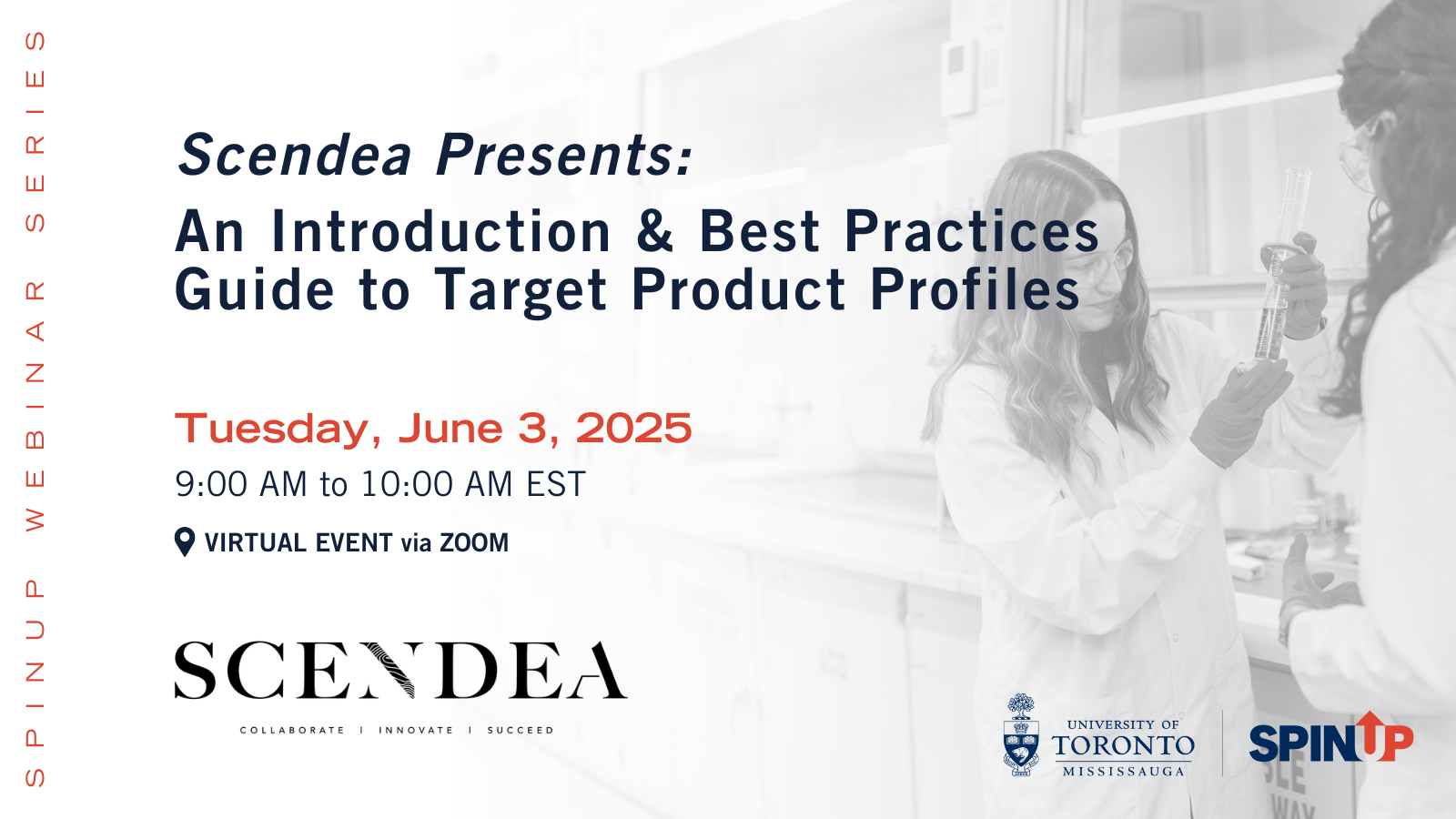 SPINUP WEBINAR SERIES

Scendea Presents:
An Introduction & Best Practices Guide to Target Product Profiles

Tuesday, June 3, 2025
9:00 AM to 10:00 AM EST
VIRTUAL EVENT via ZOOM

SCENDEA
COLLABORATE | INNOVATE | SUCCEED

UNIVERSITY OF TORONTO MISSISSAUGA

SPINUP